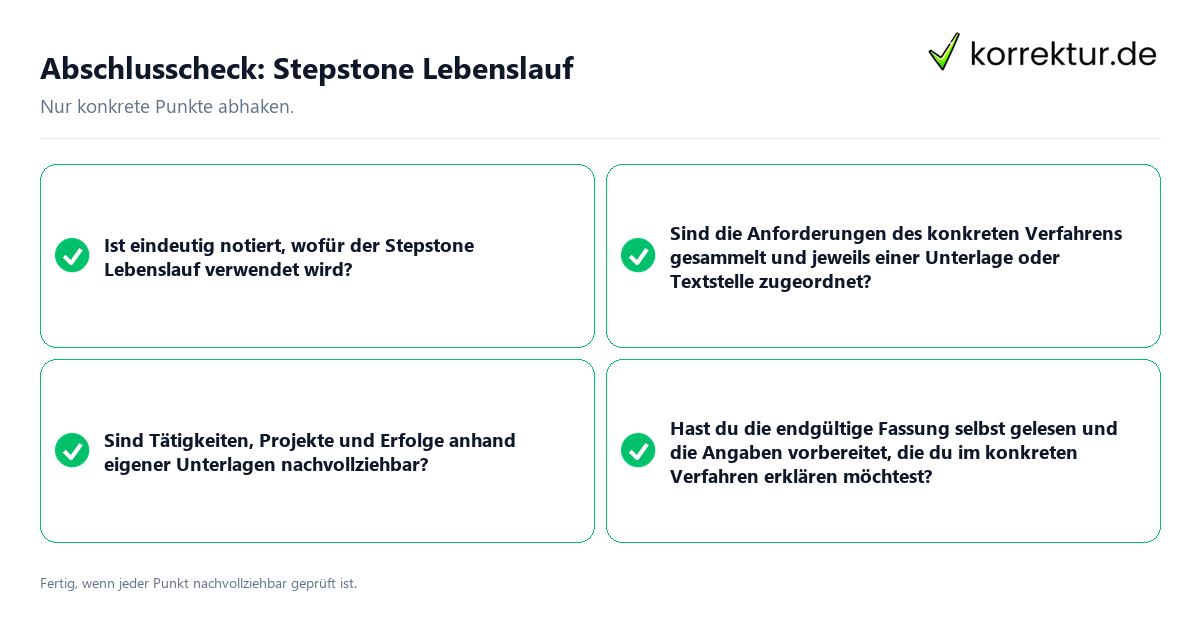 Abschlusscheck: Stepstone Lebenslauf

korrektur.de

Nur konkrete Punkte abhaken.

Ist eindeutig notiert, wofür der Stepstone Lebenslauf verwendet wird?

Sind die Anforderungen des konkreten Verfahrens gesammelt und jeweils einer Unterlage oder Textstelle zugeordnet?

Sind Tätigkeiten, Projekte und Erfolge anhand eigener Unterlagen nachvollziehbar?

Hast du die endgültige Fassung selbst gelesen und die Angaben vorbereitet, die du im konkreten Verfahren erklären möchtest?

Fertig, wenn jeder Punkt nachvollziehbar geprüft ist.